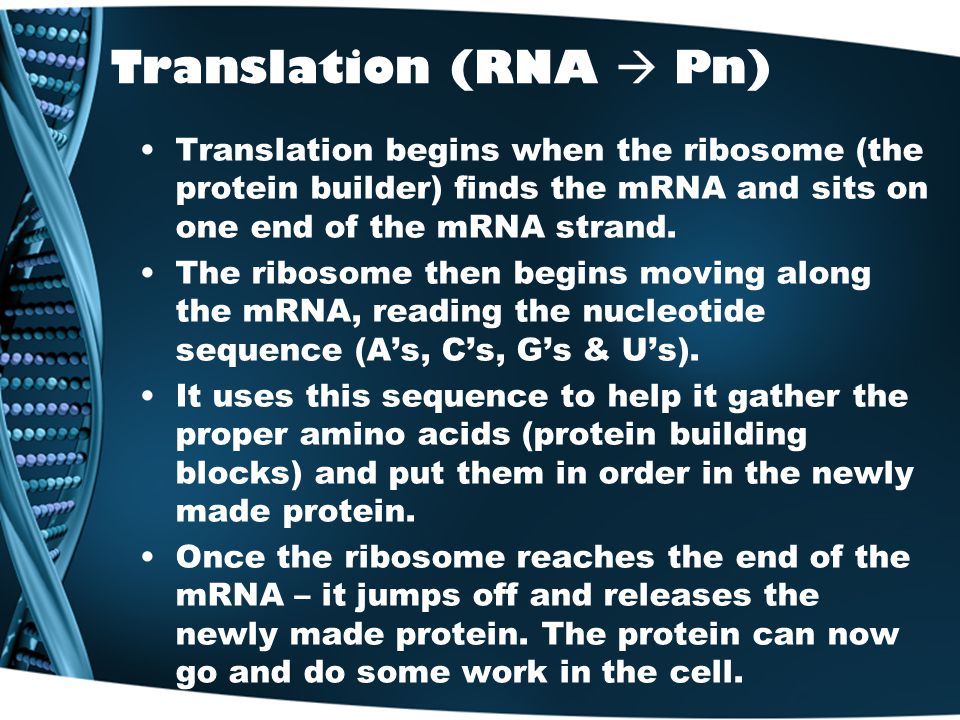 Translation (RNA → Pn)

• Translation begins when the ribosome (the protein builder) finds the mRNA and sits on one end of the mRNA strand.
• The ribosome then begins moving along the mRNA, reading the nucleotide sequence (A's, C's, G's & U's).
• It uses this sequence to help it gather the proper amino acids (protein building blocks) and put them in order in the newly made protein.
• Once the ribosome reaches the end of the mRNA – it jumps off and releases the newly made protein. The protein can now go and do some work in the cell.